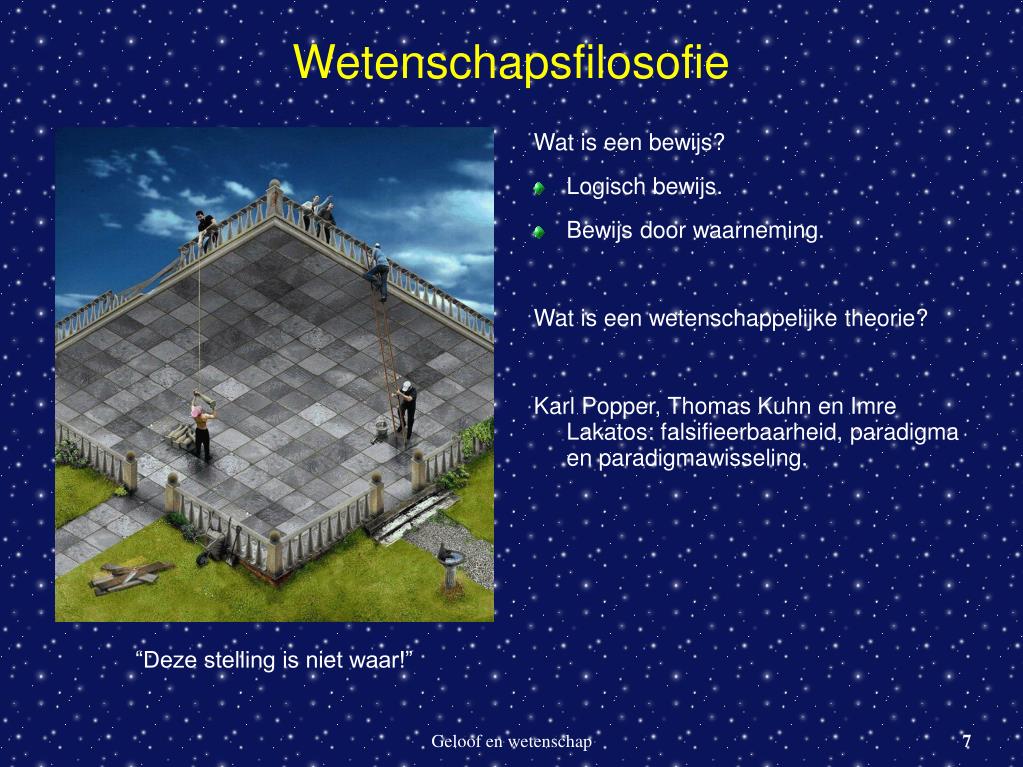 Wetenschapsfilosofie

Wat is een bewijs?

Logisch bewijs.

Bewijs door waarneming.

Wat is een wetenschappelijke theorie?

Karl Popper, Thomas Kuhn en Imre Lakatos: falsifieerbaarheid, paradigma en paradigmawisseling.

“Deze stelling is niet waar!”

Geloof en wetenschap

7